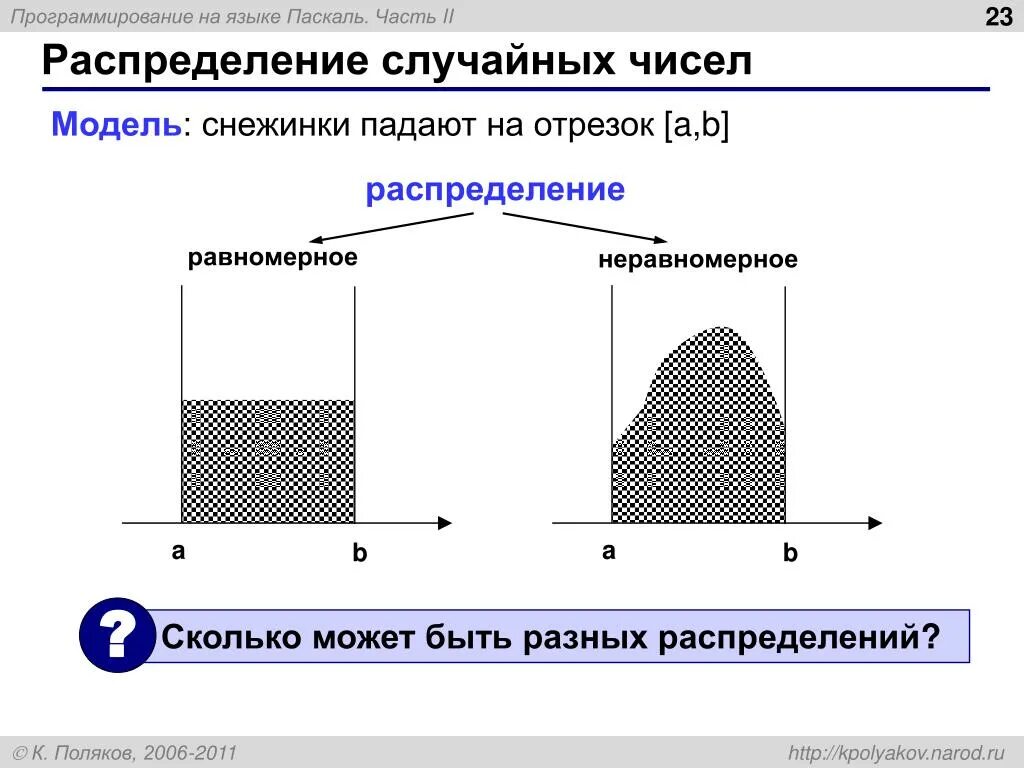 Программирование на языке Паскаль. Часть II

23

Распределение случайных чисел

Модель: снежинки падают на отрезок [a,b]

распределение

равномерное

неравномерное

a

b

a

b

?

Сколько может быть разных распределений?

© К. Поляков, 2006-2011

http://kpolyakov.narod.ru